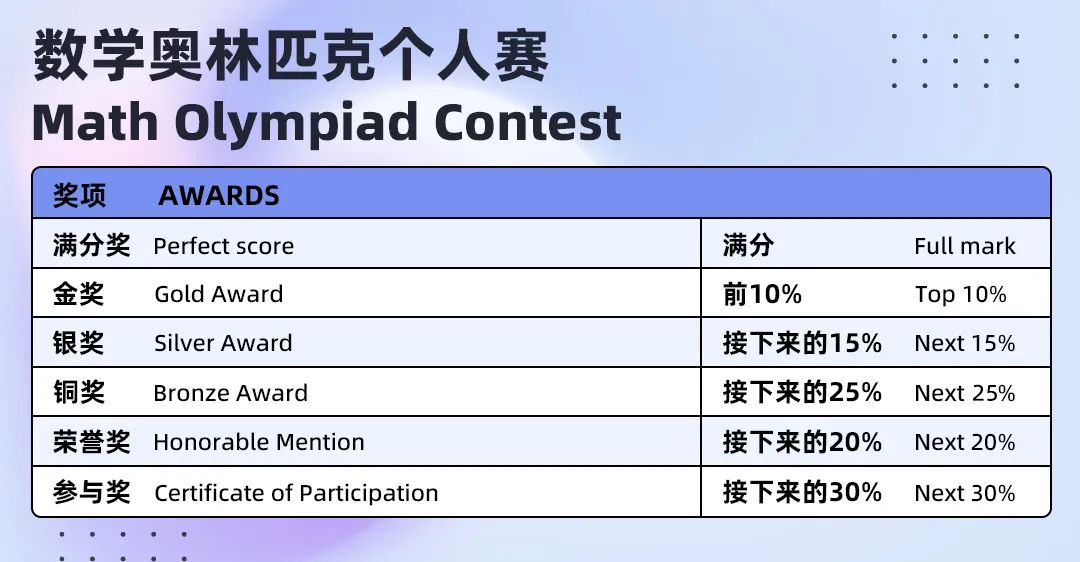 数学奥林匹克个人赛
Math Olympiad Contest

| 奖项 AWARDS | |
|---|---|
| 满分奖 Perfect score | 满分 Full mark |
| 金奖 Gold Award | 前10% Top 10% |
| 银奖 Silver Award | 接下来的15% Next 15% |
| 铜奖 Bronze Award | 接下来的25% Next 25% |
| 荣誉奖 Honorable Mention | 接下来的20% Next 20% |
| 参与奖 Certificate of Participation | 接下来的30% Next 30% |